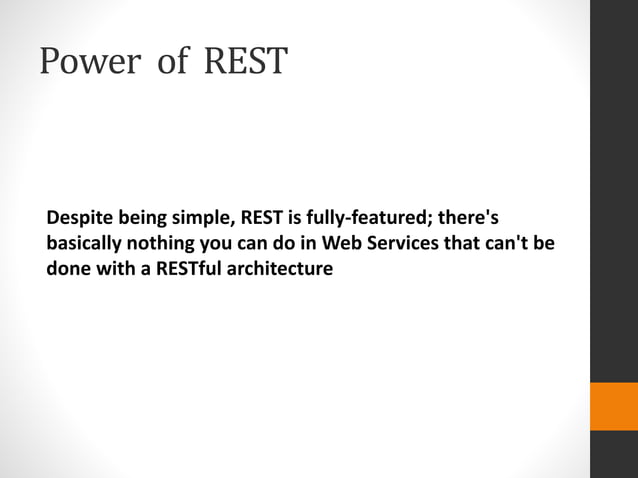 Power of REST

Despite being simple, REST is fully-featured; there's basically nothing you can do in Web Services that can't be done with a RESTful architecture